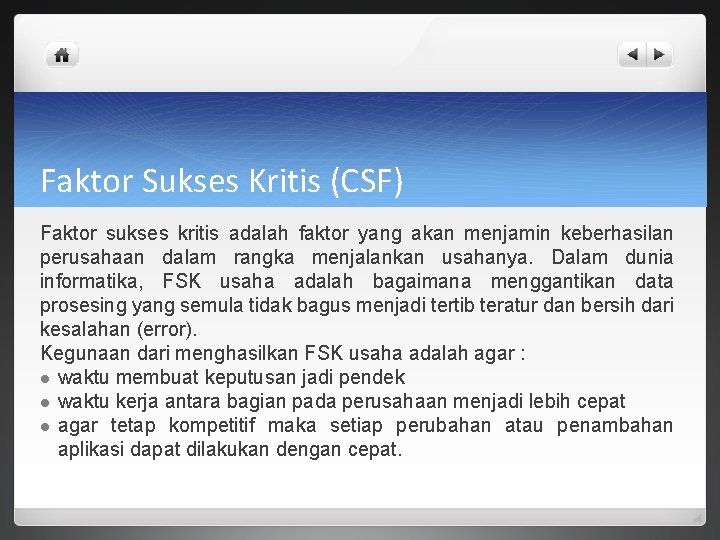 Faktor Sukses Kritis (CSF)

Faktor sukses kritis adalah faktor yang akan menjamin keberhasilan perusahaan dalam rangka menjalankan usahanya. Dalam dunia informatika, FSK usaha adalah bagaimana menggantikan data prosesing yang semula tidak bagus menjadi tertib teratur dan bersih dari kesalahan (error).

Kegunaan dari menghasilkan FSK usaha adalah agar :

- waktu membuat keputusan jadi pendek
- waktu kerja antara bagian pada perusahaan menjadi lebih cepat
- agar tetap kompetitif maka setiap perubahan atau penambahan aplikasi dapat dilakukan dengan cepat.